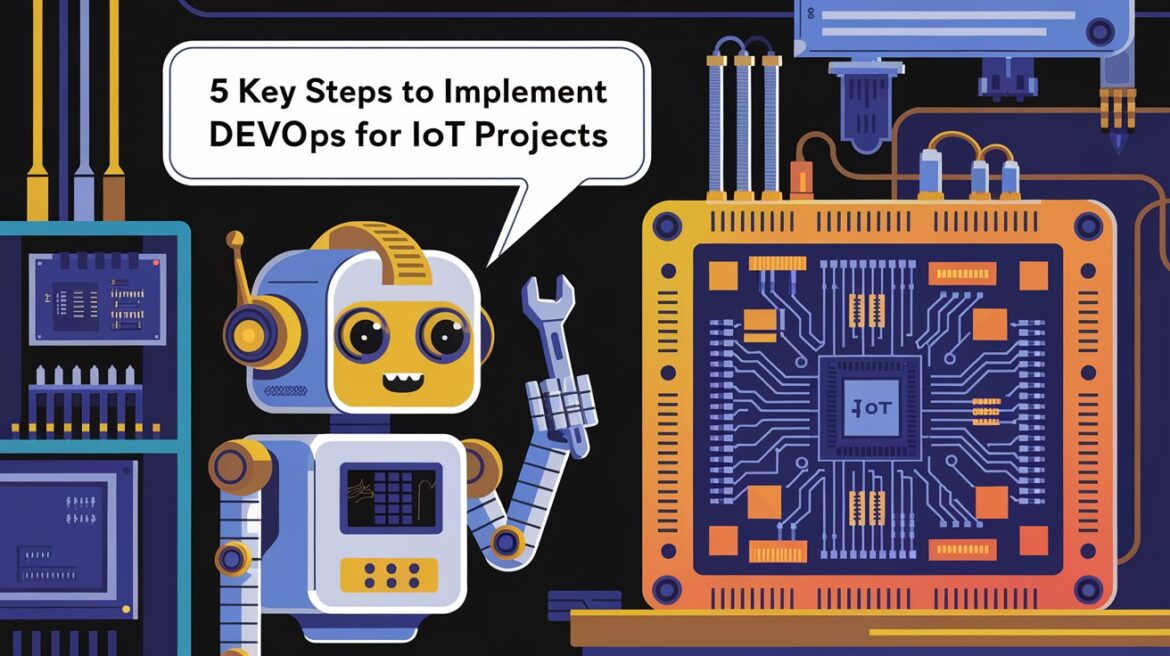 5 Key Steps to Implement DEVOps for IoT Projects

IoT